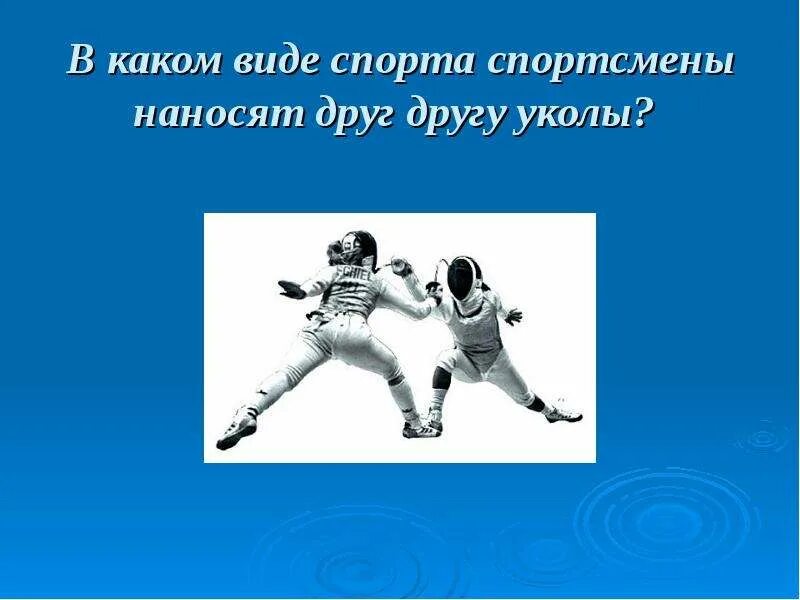 В каком виде спорта спортсмены наносят друг другу уколы?

SCHIEL